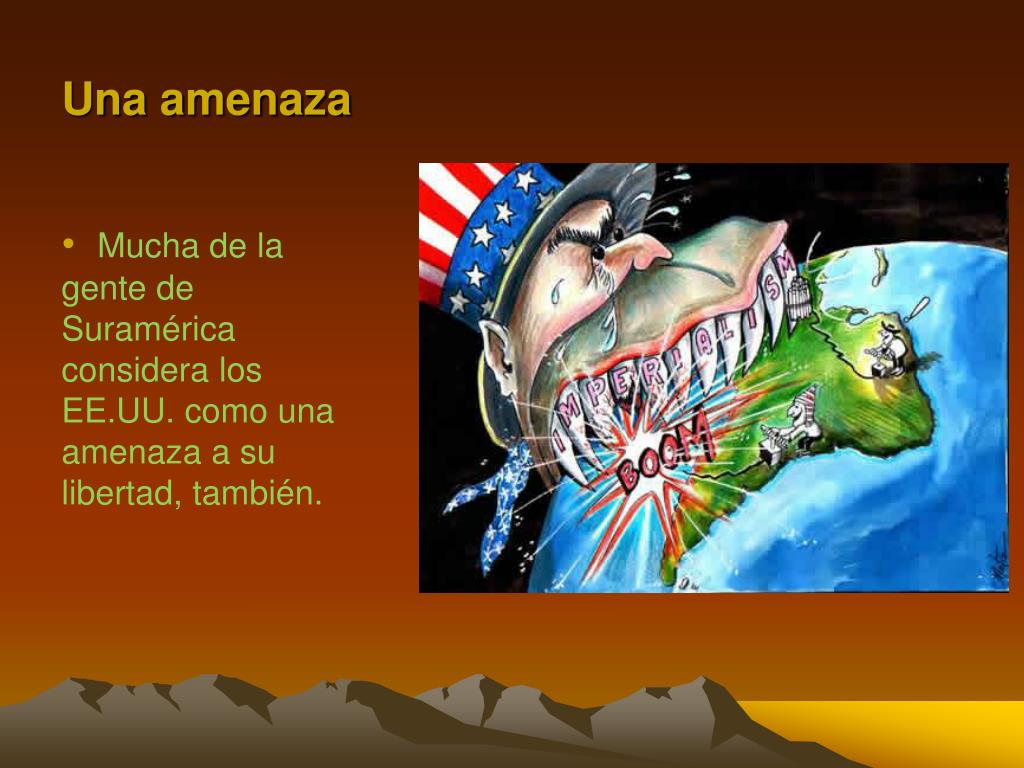 Una amenaza

• Mucha de la gente de Suramérica considera los EE.UU. como una amenaza a su libertad, también.

IMPERIALISM

BOOM